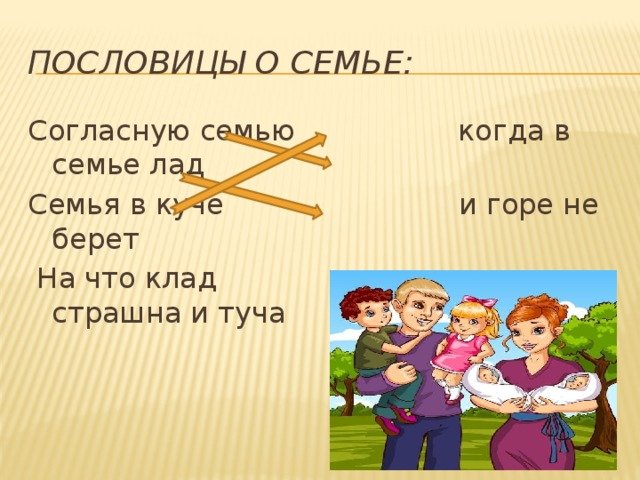 ПОСЛОВИЦЫ О СЕМЬЕ:

Согласную семью когда в семье лад

Семья в куче и горе не берет

На что клад страшна и туча